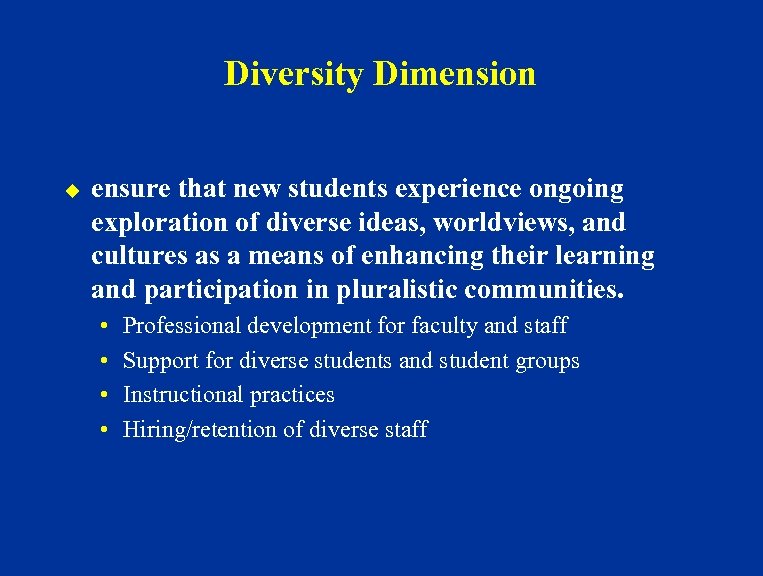 Diversity Dimension

◆ ensure that new students experience ongoing exploration of diverse ideas, worldviews, and cultures as a means of enhancing their learning and participation in pluralistic communities.

• Professional development for faculty and staff
• Support for diverse students and student groups
• Instructional practices
• Hiring/retention of diverse staff